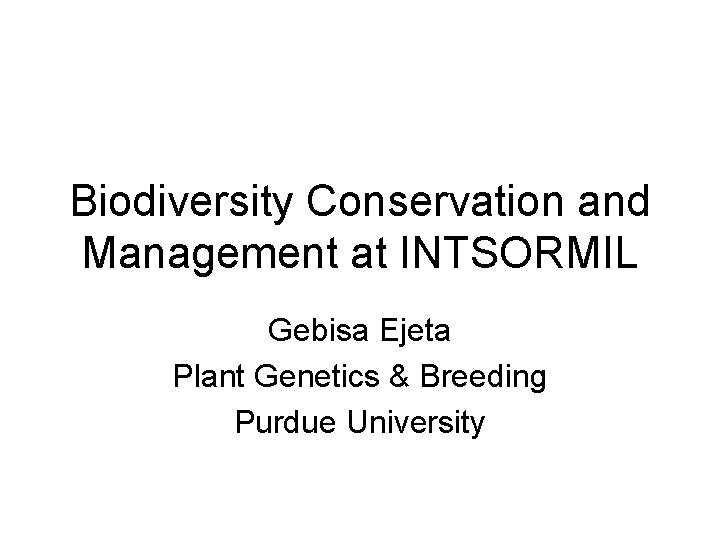 Biodiversity Conservation and Management at INTSORMIL

Gebisa Ejeta
Plant Genetics & Breeding
Purdue University